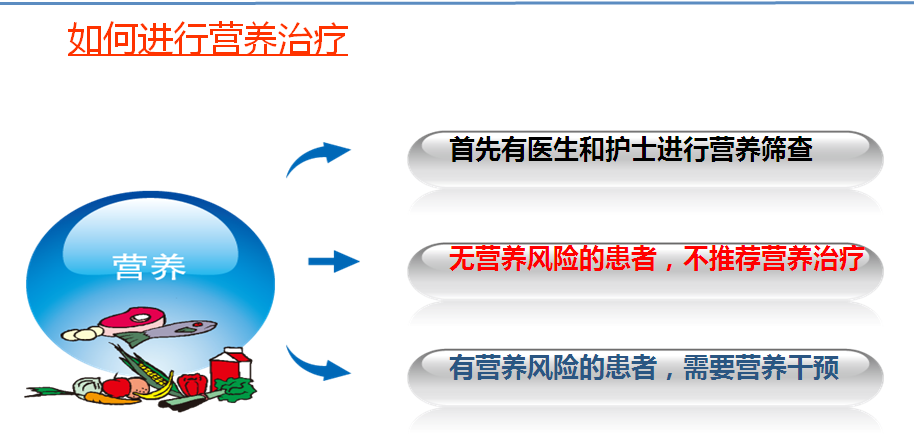 如何进行营养治疗

营养

首先有医生和护士进行营养筛查

无营养风险的患者，不推荐营养治疗

有营养风险的患者，需要营养干预